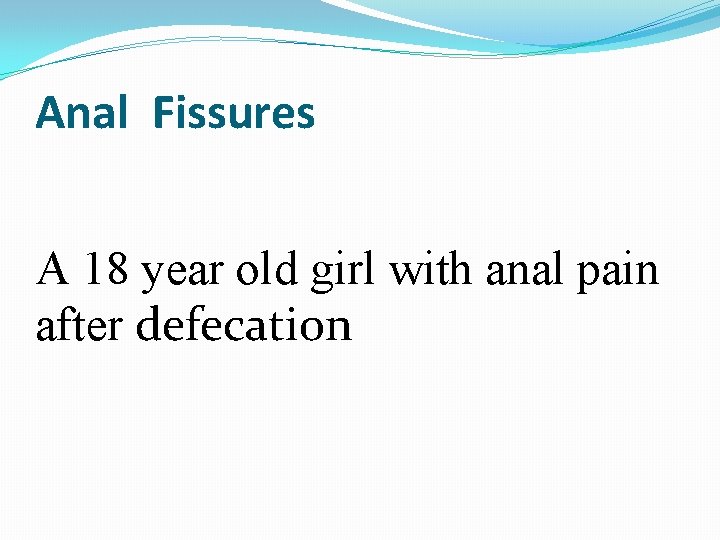 Anal Fissures

A 18 year old girl with anal pain after defecation